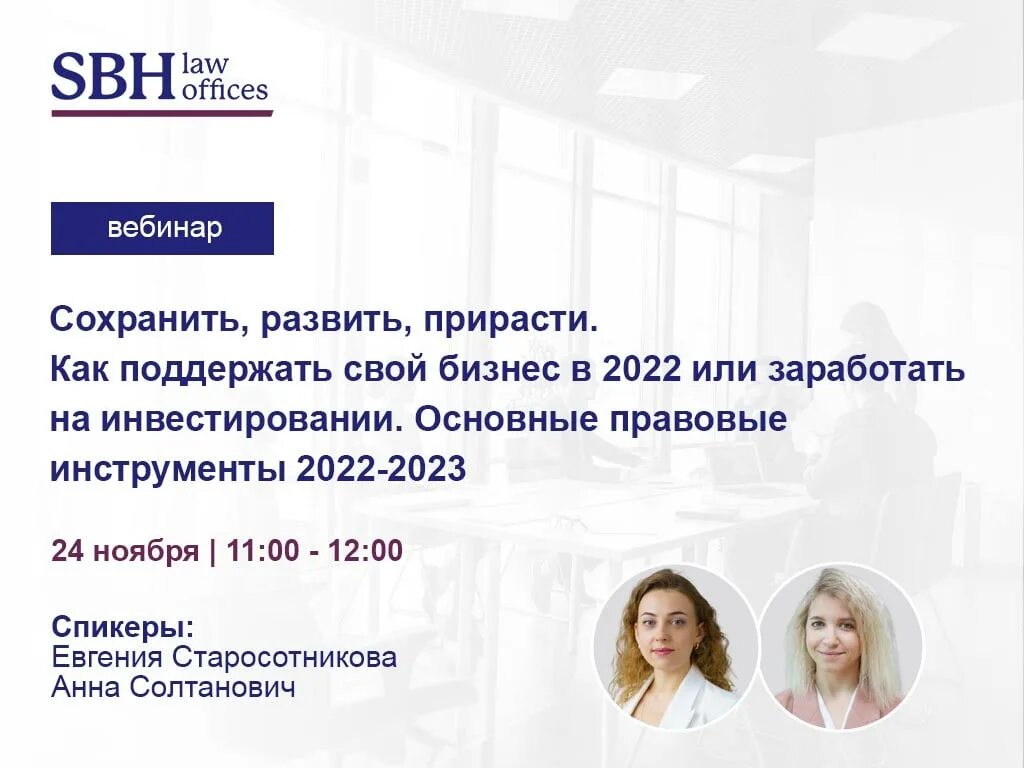 SBH law offices

вебинар

Сохранить, развить, прирасти.
Как поддержать свой бизнес в 2022 или заработать на инвестировании. Основные правовые инструменты 2022-2023

24 ноября | 11:00 - 12:00

Спикеры:
Евгения Старосотникова
Анна Солтанович